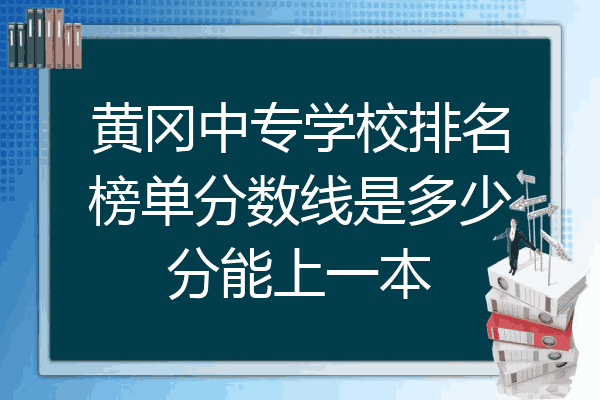 黄冈中专学校排名榜单分数线是多少分能上一本